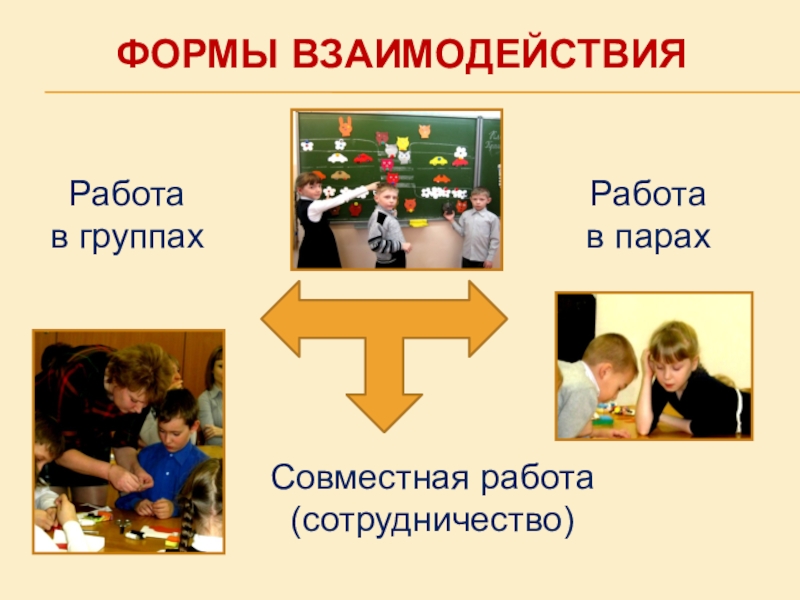 ФОРМЫ ВЗАИМОДЕЙСТВИЯ

Работа в группах

Работа в парах

Совместная работа (сотрудничество)